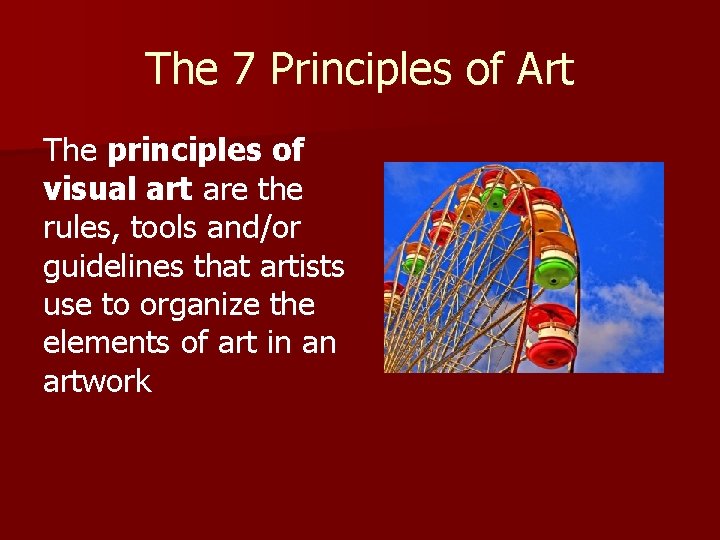 The 7 Principles of Art

The principles of visual art are the rules, tools and/or guidelines that artists use to organize the elements of art in an artwork